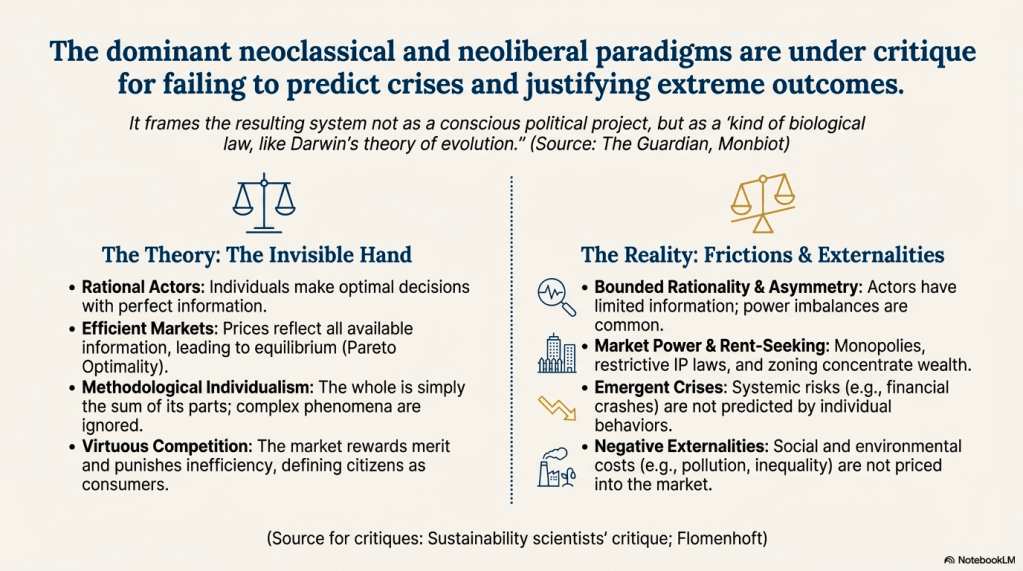 The dominant neoclassical and neoliberal paradigms are under critique for failing to predict crises and justifying extreme outcomes.

It frames the resulting system not as a conscious political project, but as a 'kind of biological law, like Darwin's theory of evolution." (Source: The Guardian, Monbiot)

The Theory: The Invisible Hand

• Rational Actors: Individuals make optimal decisions with perfect information.
• Efficient Markets: Prices reflect all available information, leading to equilibrium (Pareto Optimality).
• Methodological Individualism: The whole is simply the sum of its parts; complex phenomena are ignored.
• Virtuous Competition: The market rewards merit and punishes inefficiency, defining citizens as consumers.

The Reality: Frictions & Externalities

• Bounded Rationality & Asymmetry: Actors have limited information; power imbalances are common.
• Market Power & Rent-Seeking: Monopolies, restrictive IP laws, and zoning concentrate wealth.
• Emergent Crises: Systemic risks (e.g., financial crashes) are not predicted by individual behaviors.
• Negative Externalities: Social and environmental costs (e.g., pollution, inequality) are not priced into the market.

(Source for critiques: Sustainability scientists' critique; Flomenhoft)

NotebookLM